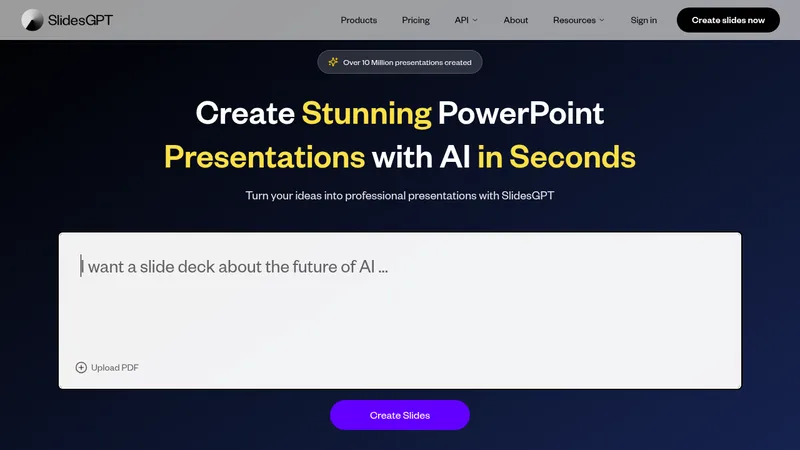 SlidesGPT

Products Pricing API About Resources Sign in Create slides now

Over 10 Million presentations created

Create Stunning PowerPoint Presentations with AI in Seconds

Turn your ideas into professional presentations with SlidesGPT

I want a slide deck about the future of AI ...

Upload PDF

Create Slides